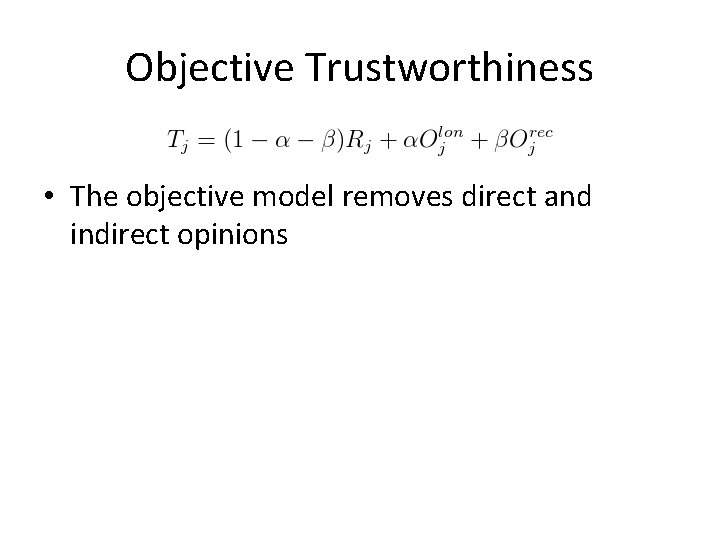 Objective Trustworthiness

$T_j = (1 - \alpha - \beta)R_j + \alpha O_j^{lon} + \beta O_j^{rec}$

• The objective model removes direct and indirect opinions